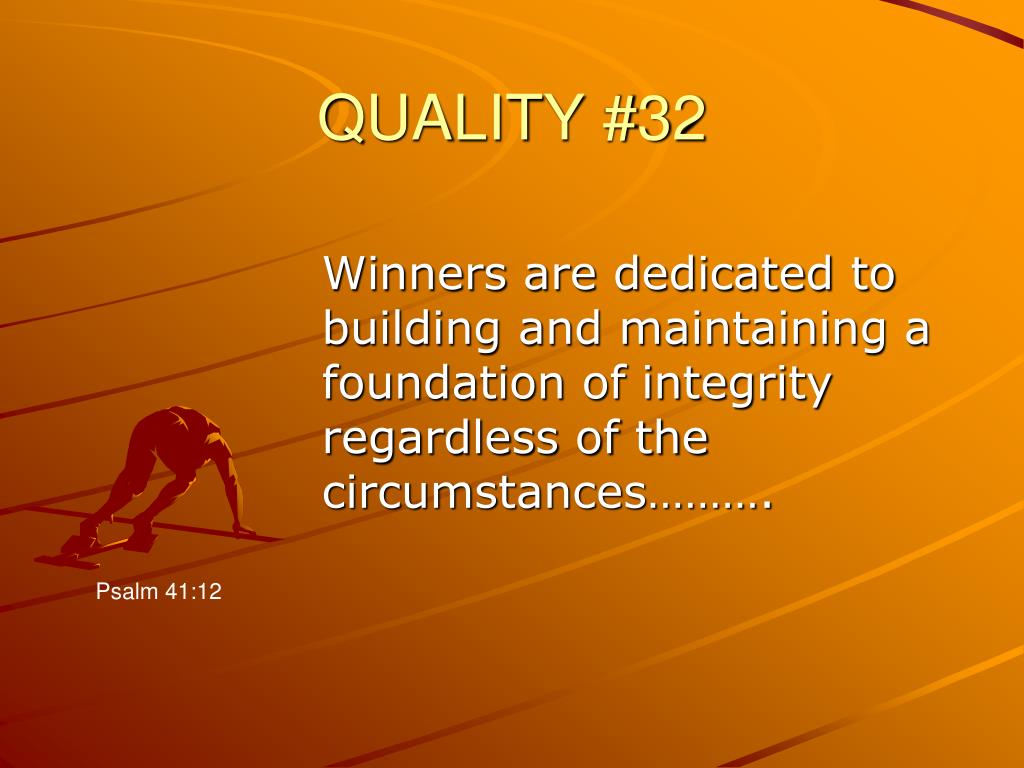 QUALITY #32

Winners are dedicated to building and maintaining a foundation of integrity regardless of the circumstances……….

Psalm 41:12